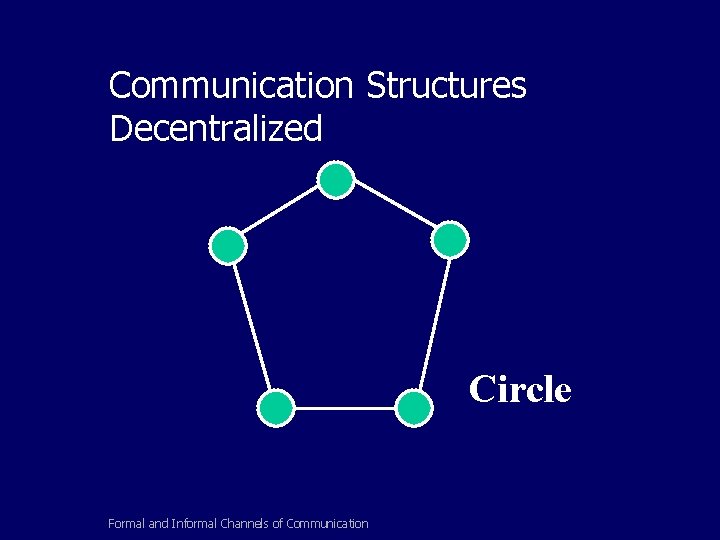 Communication Structures
Decentralized

Circle

Formal and Informal Channels of Communication